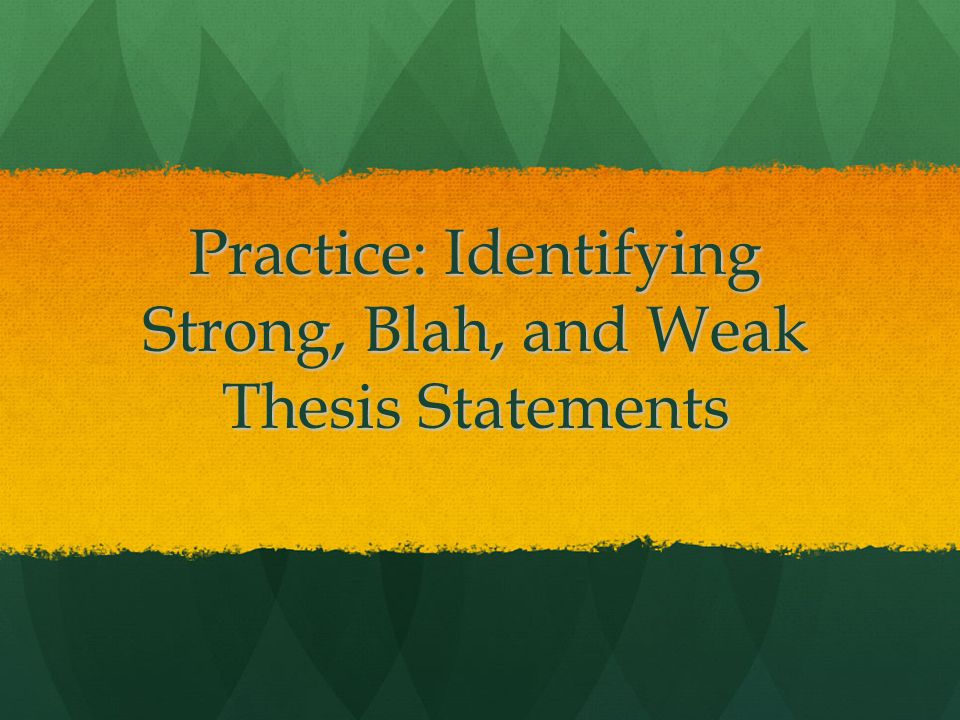 Practice: Identifying Strong, Blah, and Weak Thesis Statements